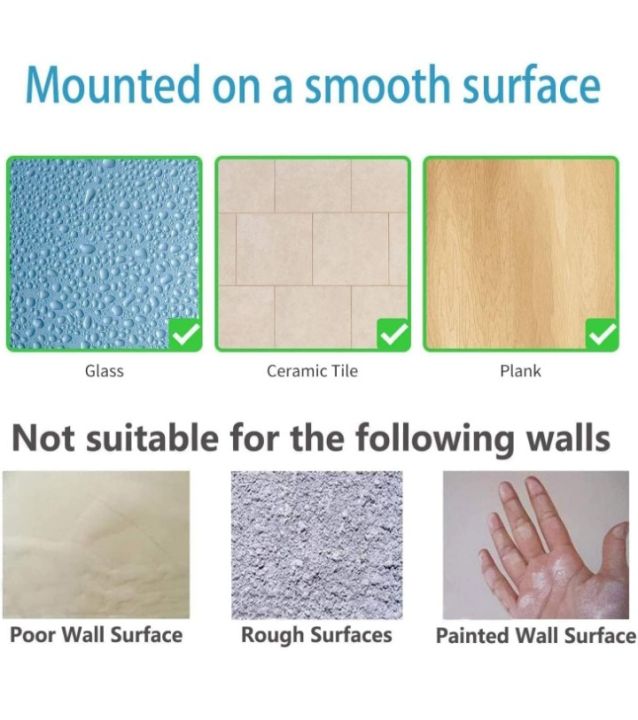 Mounted on a smooth surface

Glass

Ceramic Tile

Plank

Not suitable for the following walls

Poor Wall Surface

Rough Surfaces

Painted Wall Surface